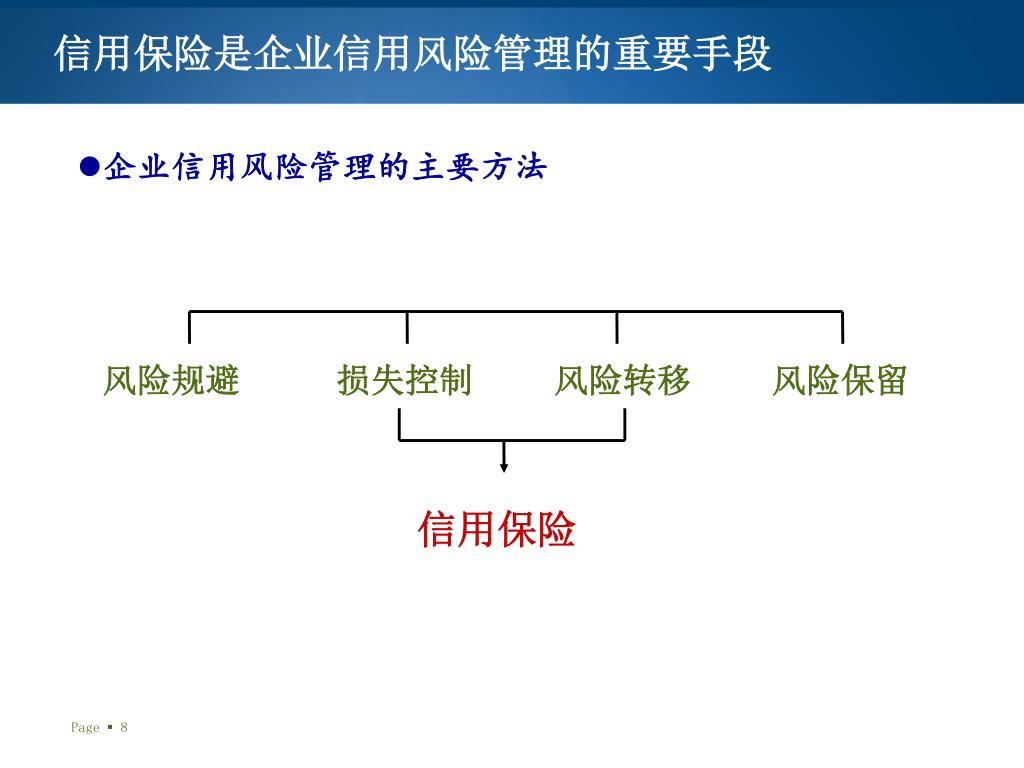 信用保险是企业信用风险管理的重要手段

●企业信用风险管理的主要方法

风险规避　损失控制　风险转移　风险保留

信用保险

Page ▪ 8